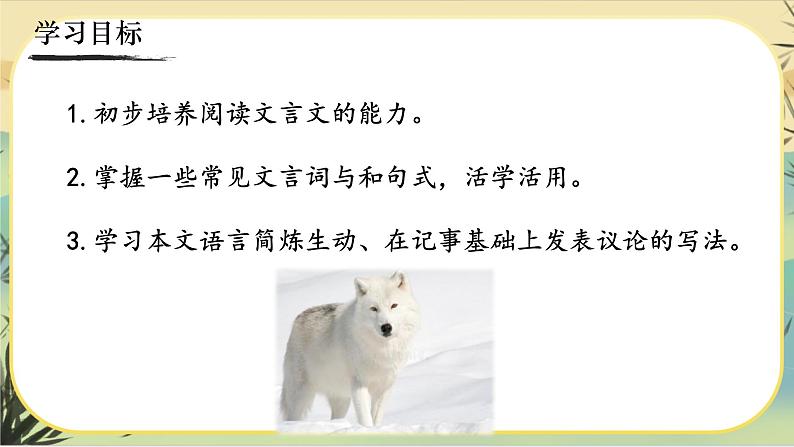 学习目标

1. 初步培养阅读文言文的能力。

2. 掌握一些常见文言词与和句式，活学活用。

3. 学习本文语言简炼生动、在记事基础上发表议论的写法。